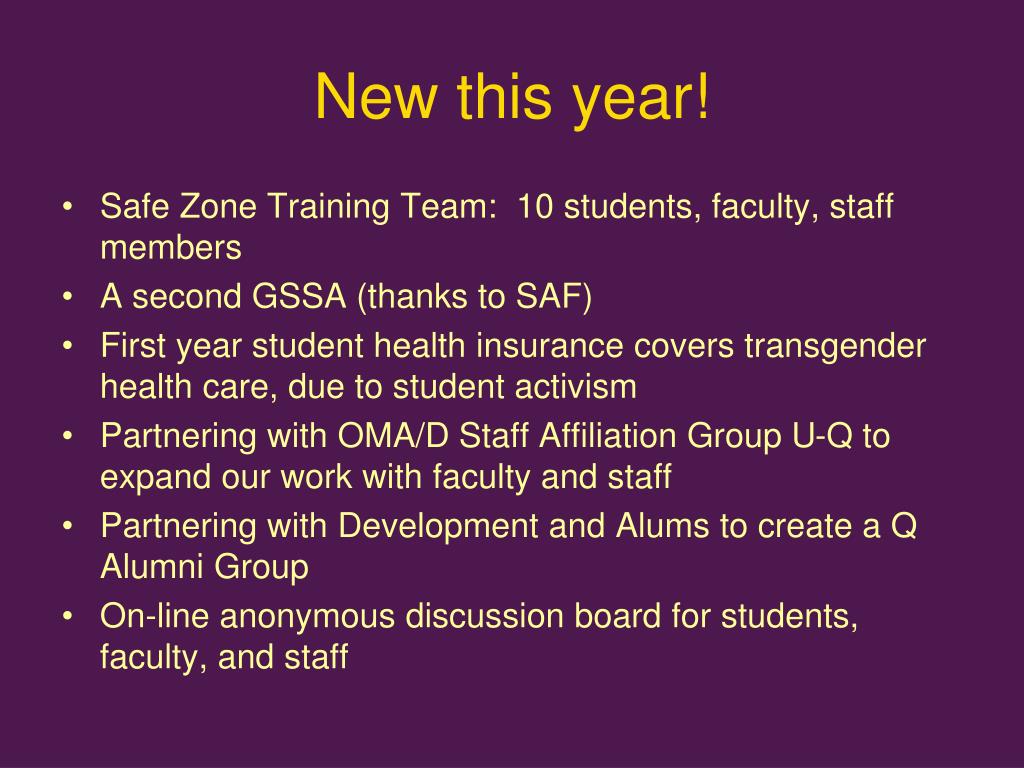 New this year!

• Safe Zone Training Team: 10 students, faculty, staff members
• A second GSSA (thanks to SAF)
• First year student health insurance covers transgender health care, due to student activism
• Partnering with OMA/D Staff Affiliation Group U-Q to expand our work with faculty and staff
• Partnering with Development and Alums to create a Q Alumni Group
• On-line anonymous discussion board for students, faculty, and staff